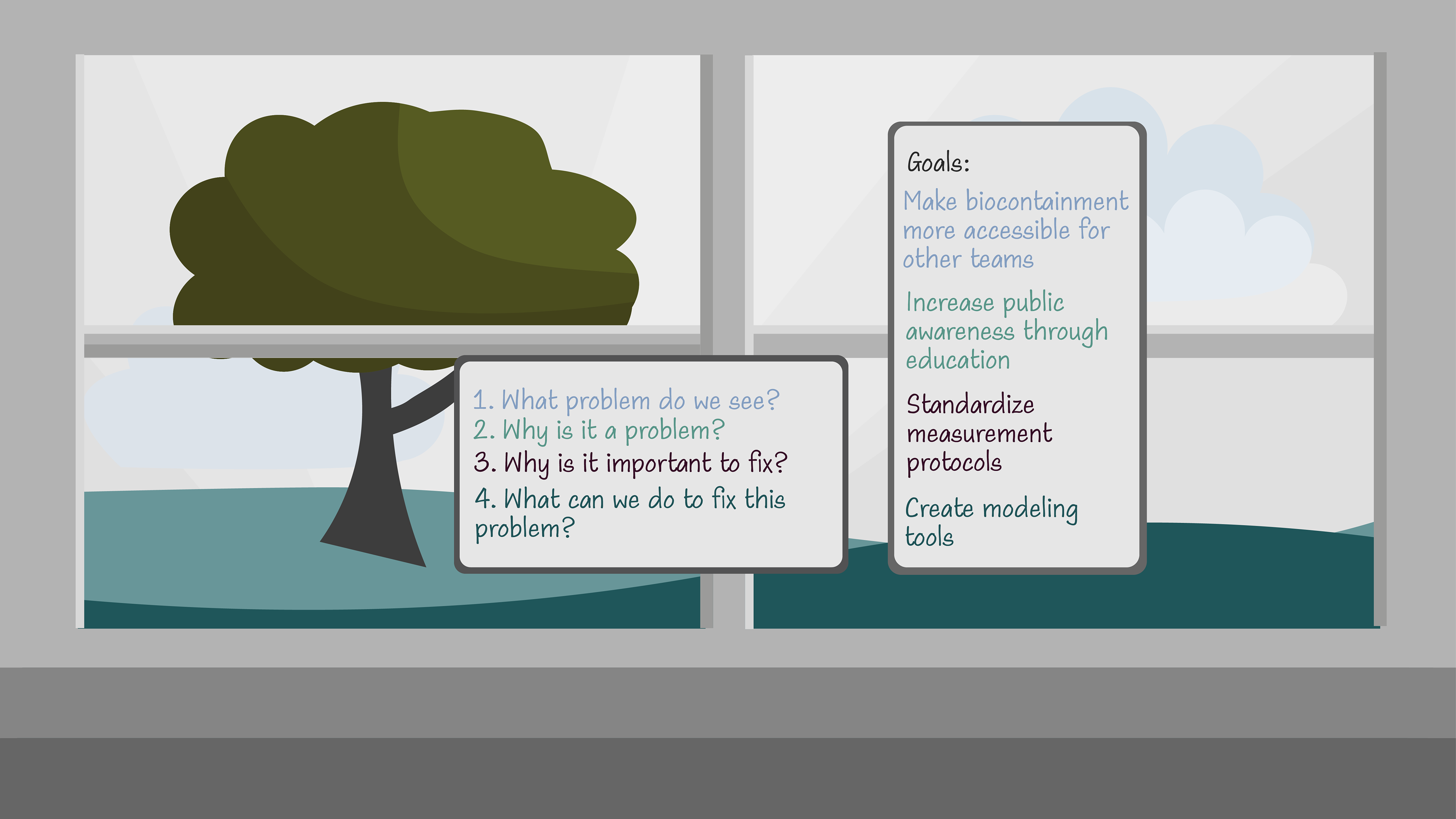 1. What problem do we see?
2. Why is it a problem?
3. Why is it important to fix?
4. What can we do to fix this problem?

Goals:

Make biocontainment more accessible for other teams

Increase public awareness through education

Standardize measurement protocols

Create modeling tools